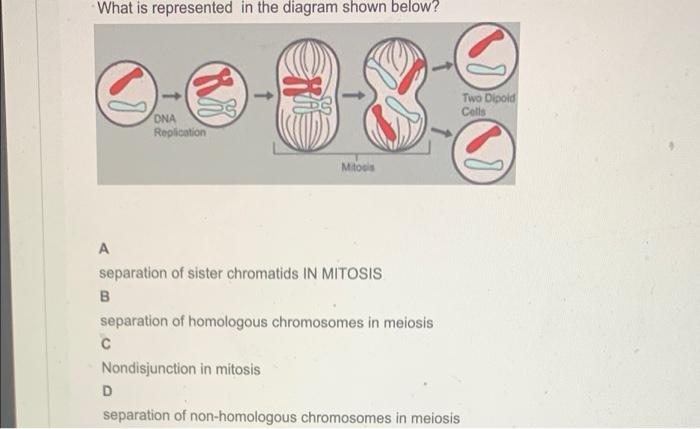 What is represented in the diagram shown below?

DNA Replication

Mitosis

Two Dipoid Cells

A

separation of sister chromatids IN MITOSIS

B

separation of homologous chromosomes in meiosis

C

Nondisjunction in mitosis

D

separation of non-homologous chromosomes in meiosis